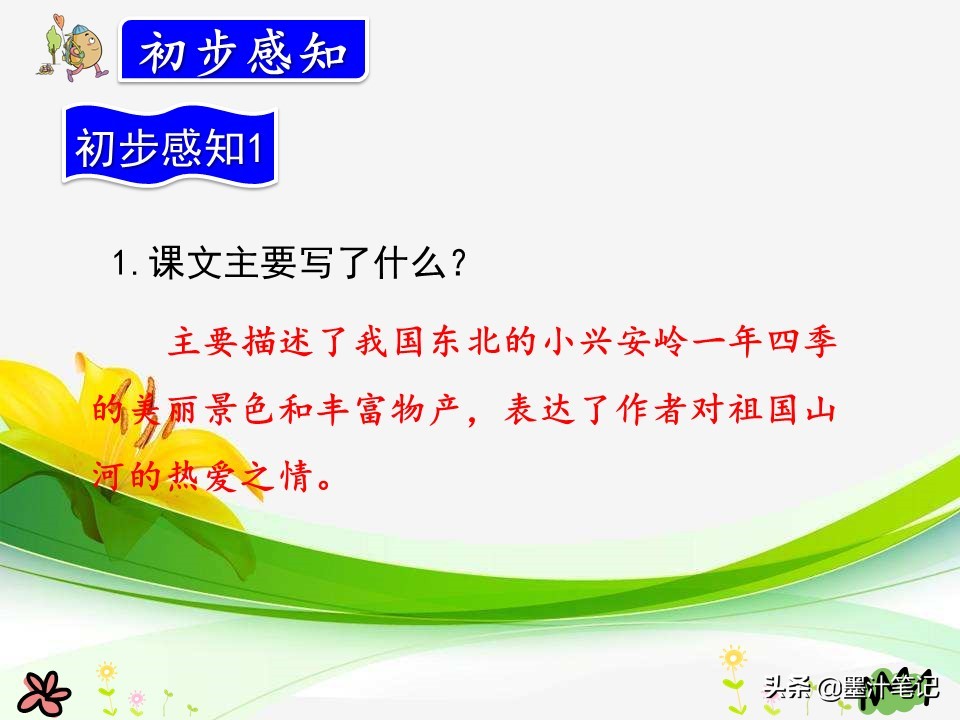 初步感知

初步感知1

1.课文主要写了什么？

主要描述了我国东北的小兴安岭一年四季的美丽景色和丰富物产，表达了作者对祖国山河的热爱之情。

头条 @墨汁笔记